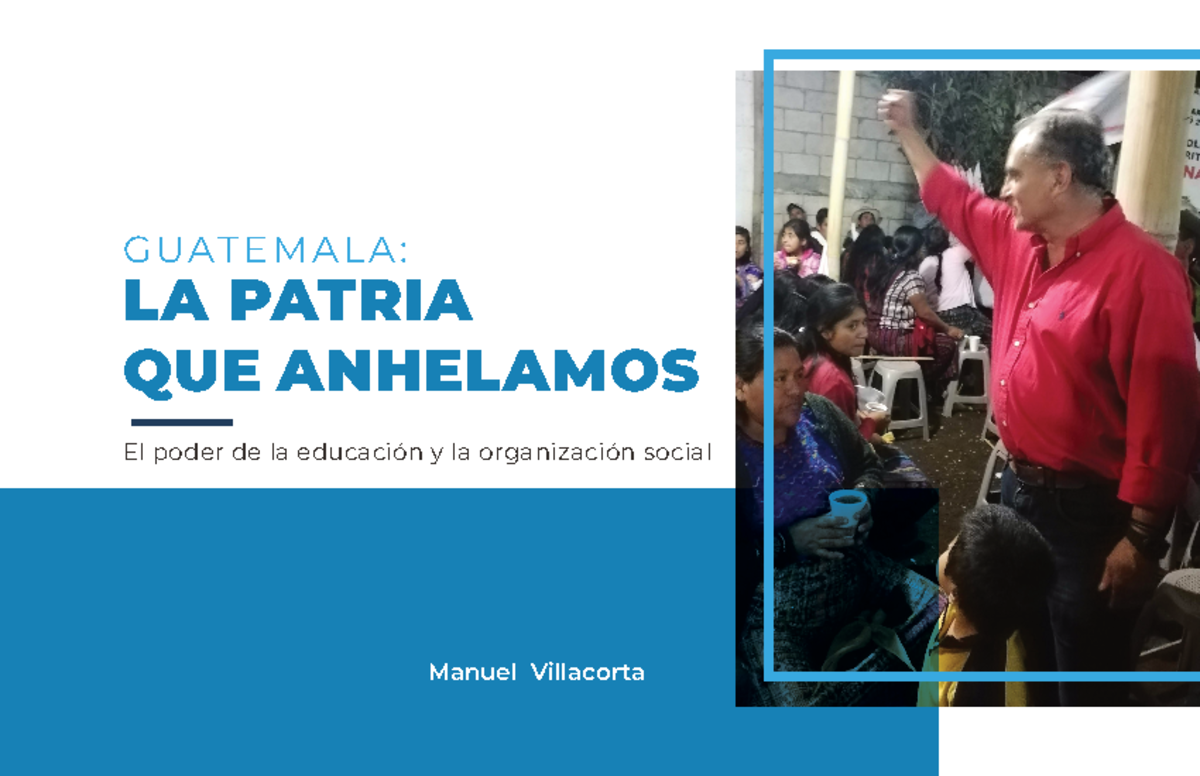 GUATEMALA:
LA PATRIA QUE ANHELAMOS

El poder de la educación y la organización social

Manuel Villacorta